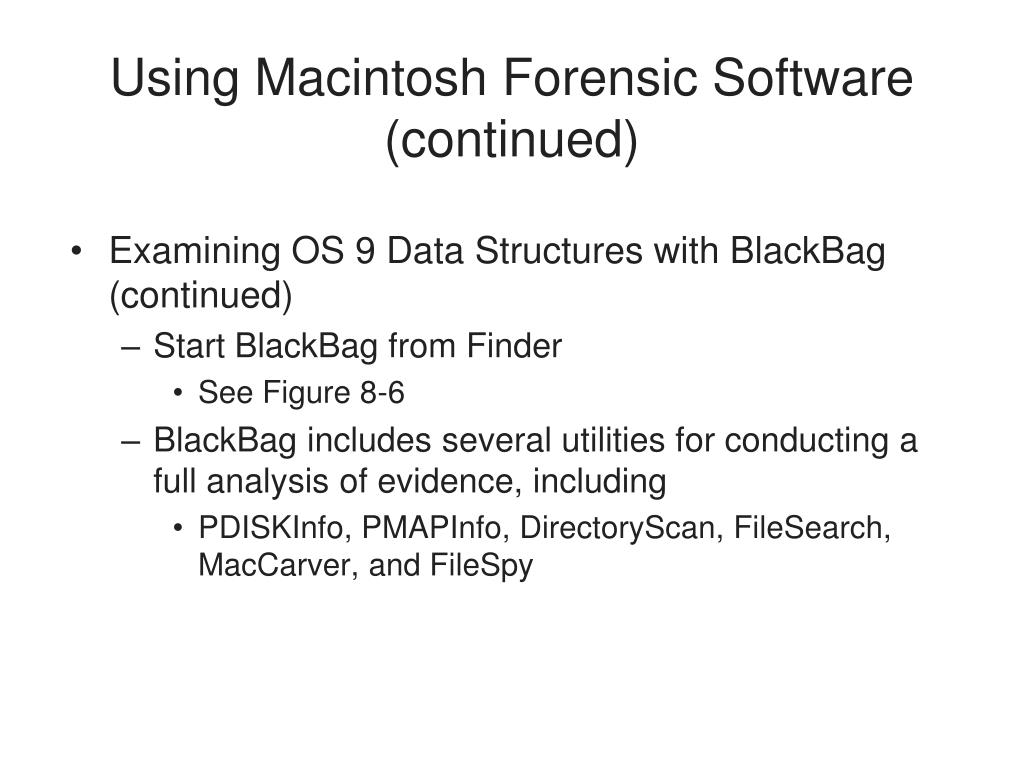 Using Macintosh Forensic Software (continued)

• Examining OS 9 Data Structures with BlackBag (continued)
– Start BlackBag from Finder
• See Figure 8-6
– BlackBag includes several utilities for conducting a full analysis of evidence, including
• PDISKInfo, PMAPInfo, DirectoryScan, FileSearch, MacCarver, and FileSpy